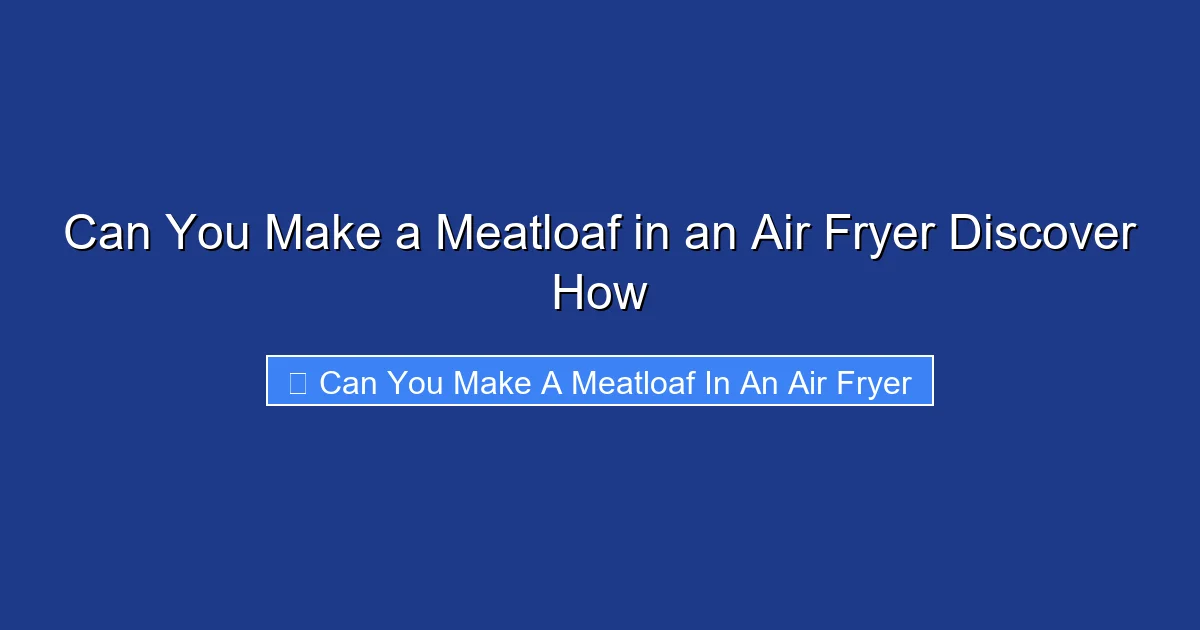 Can You Make a Meatloaf in an Air Fryer Discover How

Can You Make A Meatloaf In An Air Fryer